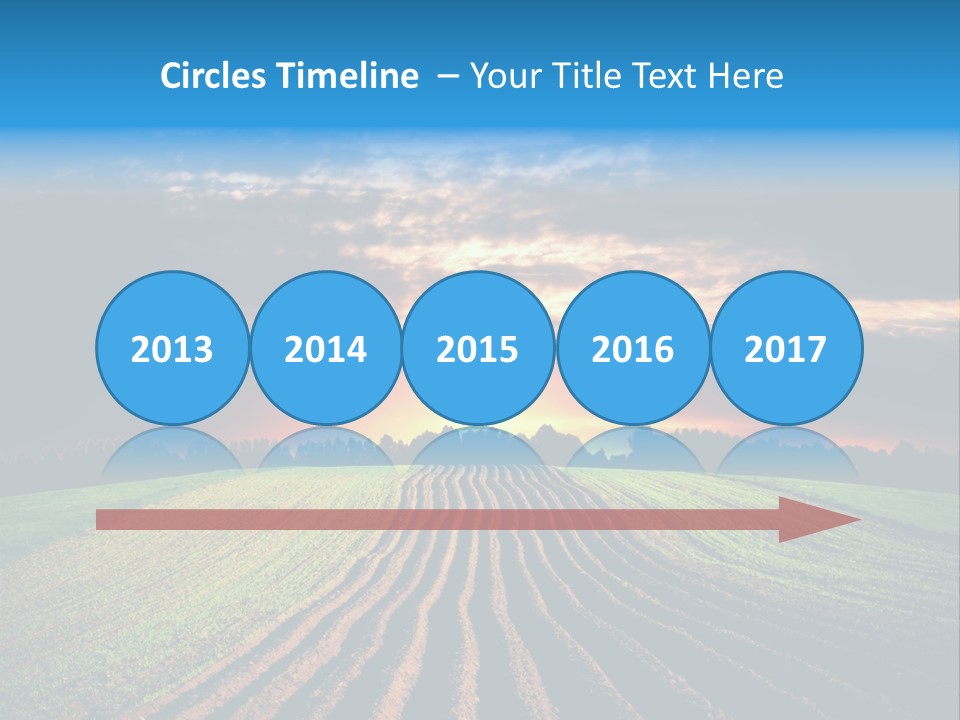 Circles Timeline – Your Title Text Here

2013

2014

2015

2016

2017